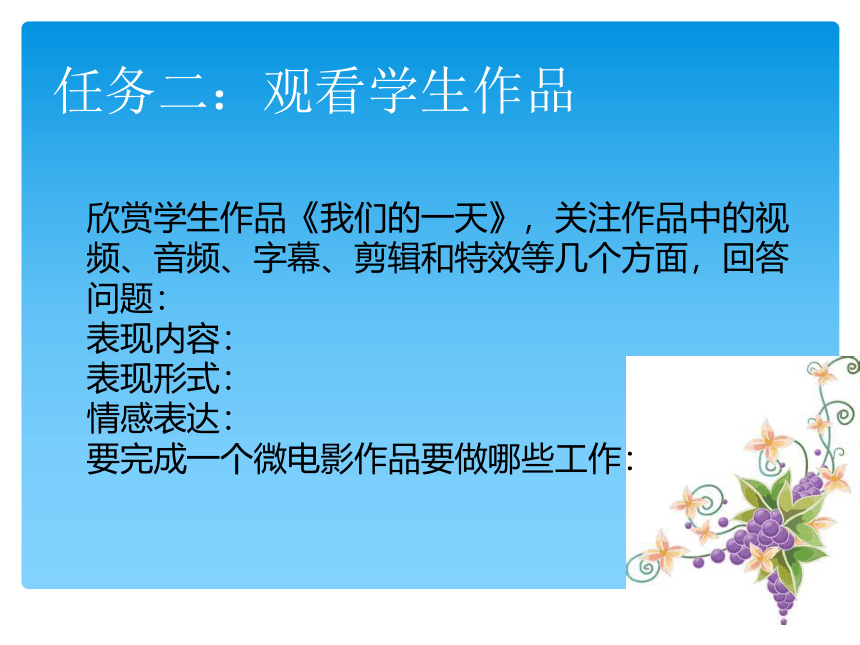 任务二：观看学生作品

欣赏学生作品《我们的一天》，关注作品中的视频、音频、字幕、剪辑和特效等几个方面，回答问题：
表现内容：
表现形式：
情感表达：
要完成一个微电影作品要做哪些工作：